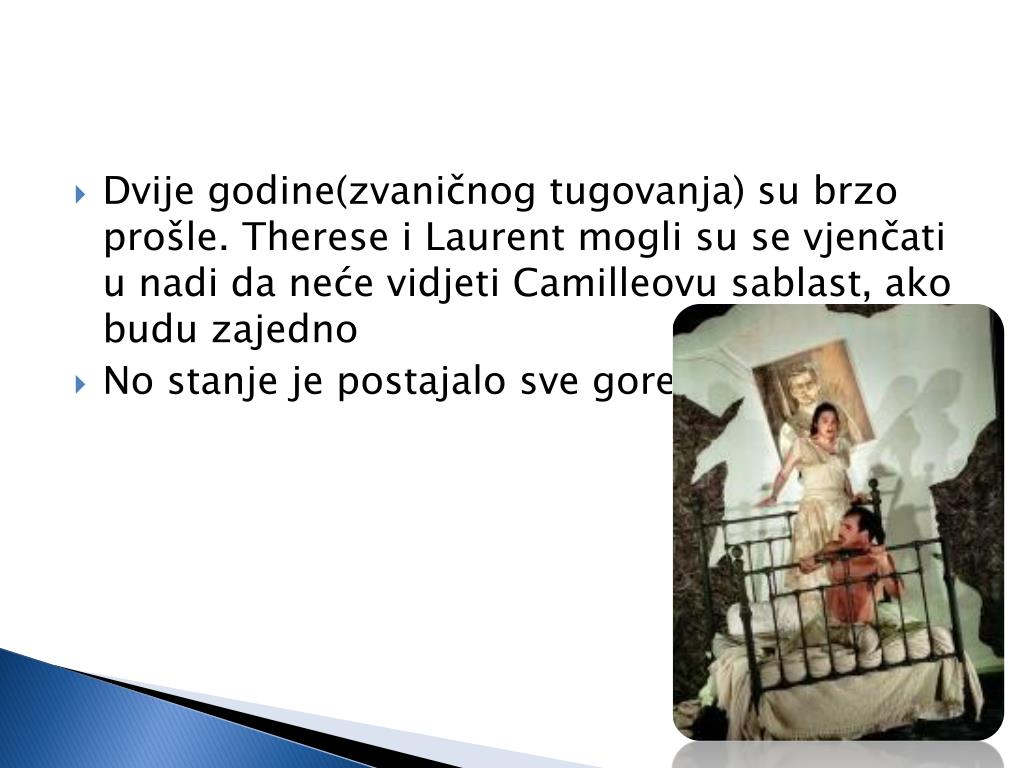 Dvije godine(zvaničnog tugovanja) su brzo prošle. Therese i Laurent mogli su se vjenčati u nadi da neće vidjeti Camilleovu sablast, ako budu zajedno

No stanje je postajalo sve gore